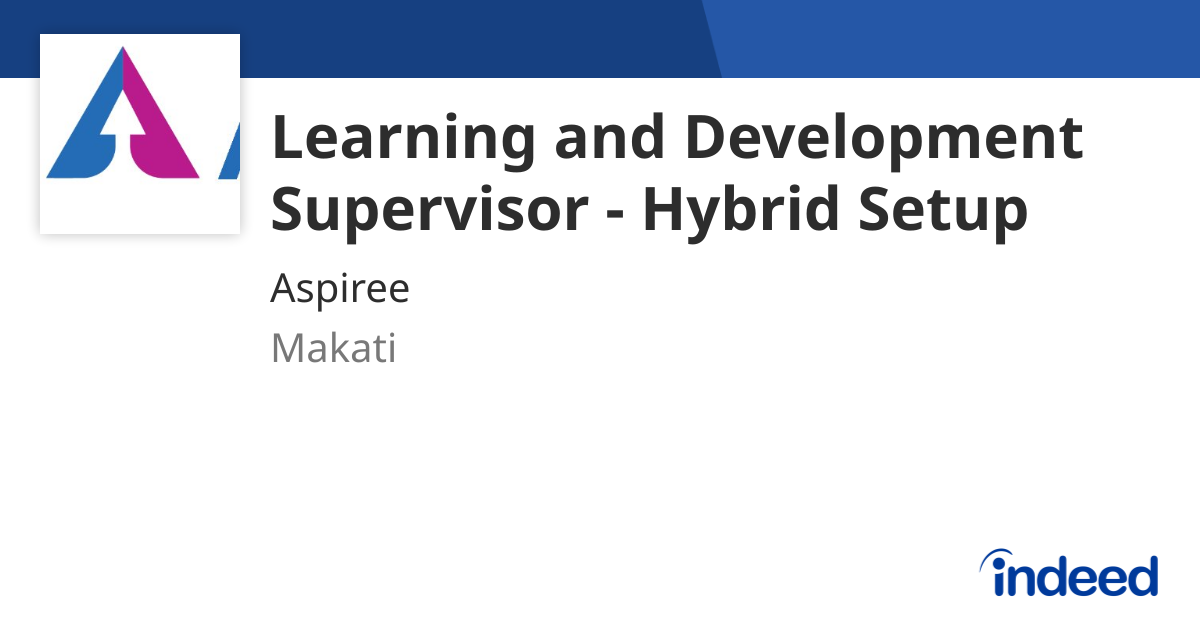 Learning and Development Supervisor - Hybrid Setup

Aspiree

Makati

indeed